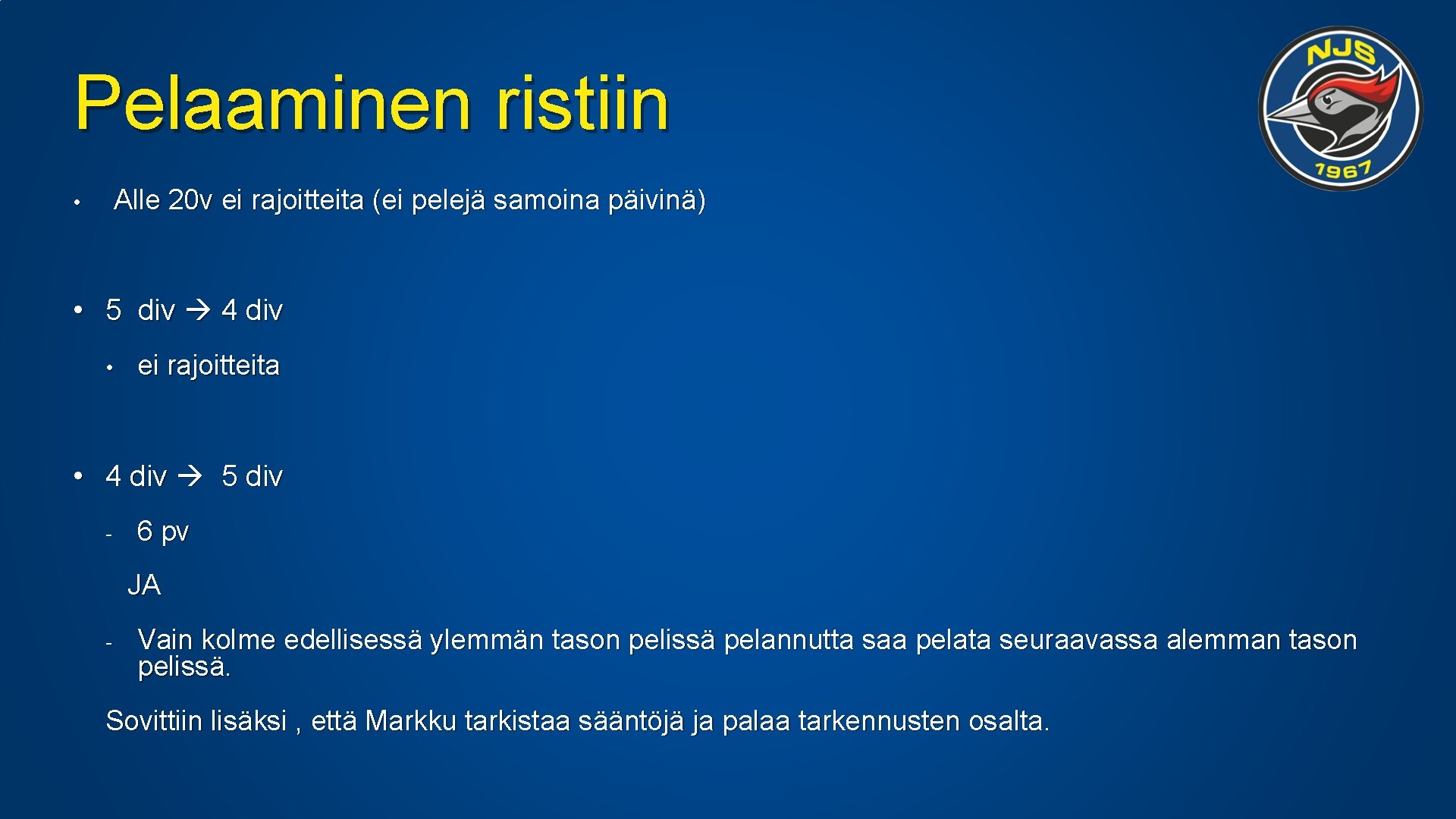 Pelaaminen ristiin

NJS
1967

• Alle 20v ei rajoitteita (ei pelejä samoina päivinä)

• 5 div → 4 div
  • ei rajoitteita

• 4 div → 5 div
  - 6 pv
  JA
  - Vain kolme edellisessä ylemmän tason pelissä pelannutta saa pelata seuraavassa alemman tason pelissä.

Sovittiin lisäksi , että Markku tarkistaa sääntöjä ja palaa tarkennusten osalta.